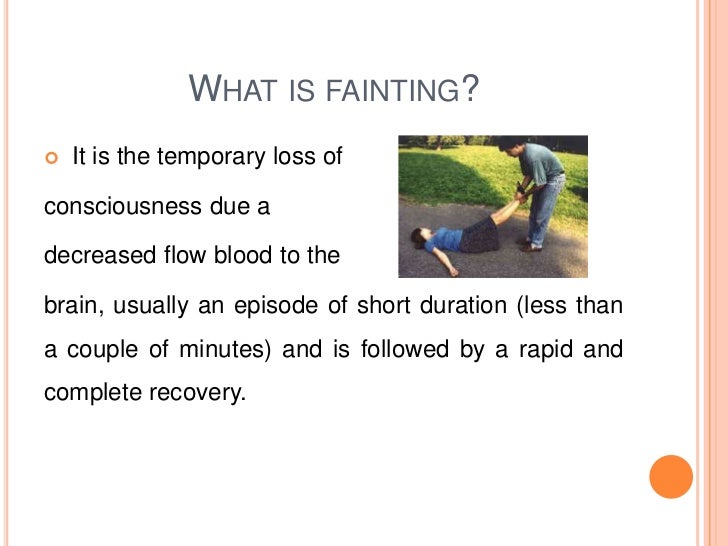 WHAT IS FAINTING?

It is the temporary loss of consciousness due a decreased flow blood to the brain, usually an episode of short duration (less than a couple of minutes) and is followed by a rapid and complete recovery.